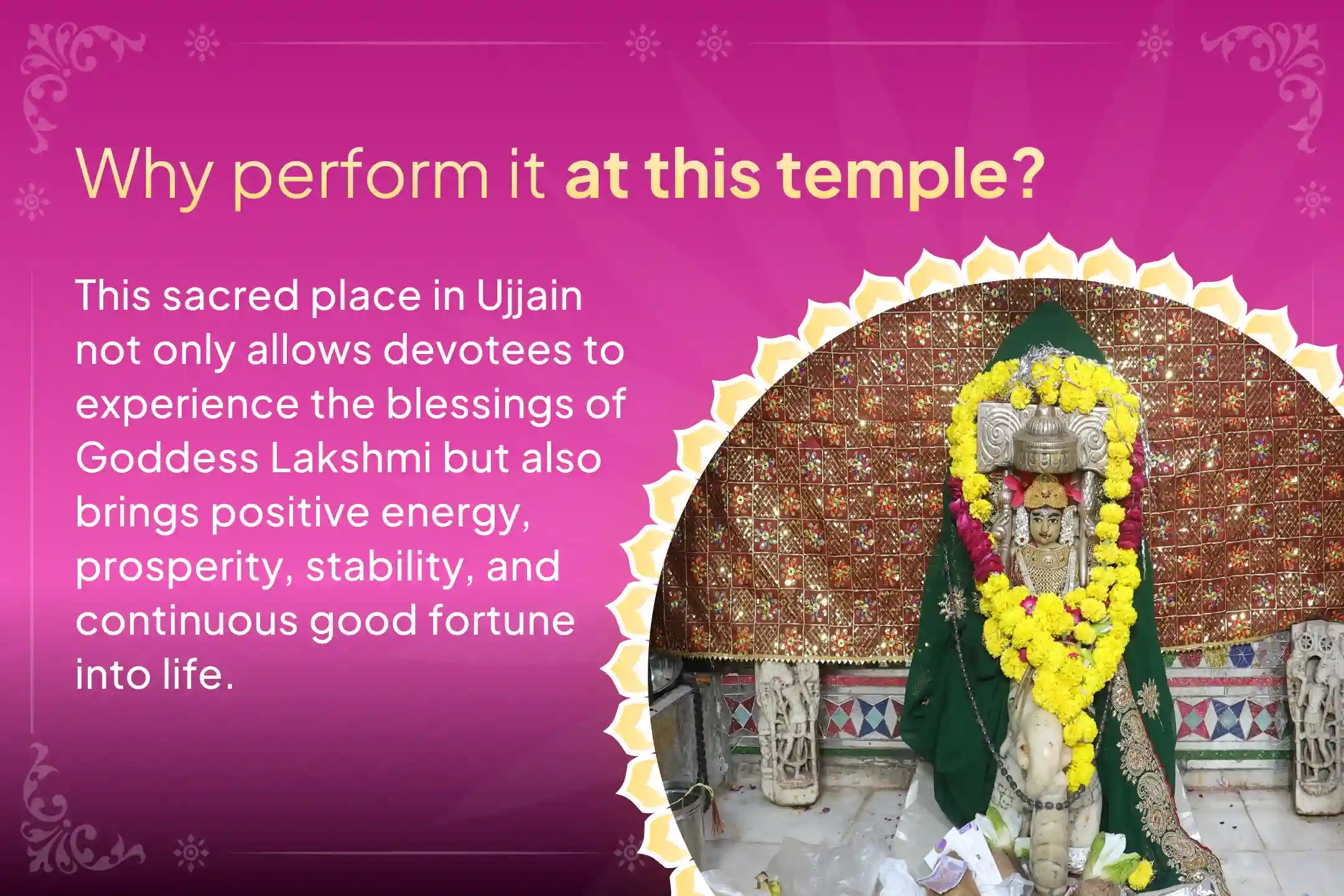 Why perform it at this temple?

This sacred place in Ujjain not only allows devotees to experience the blessings of Goddess Lakshmi but also brings positive energy, prosperity, stability, and continuous good fortune into life.